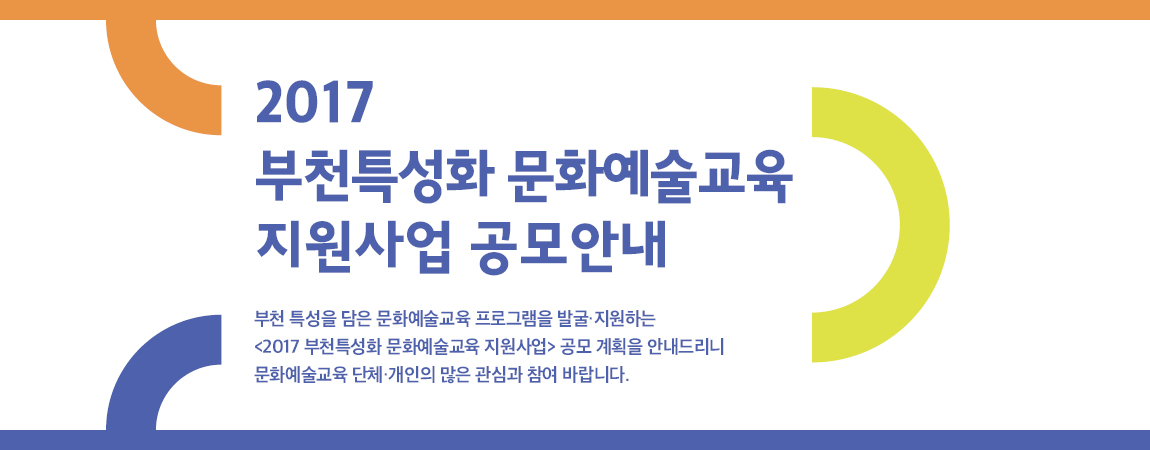 2017
부천특성화 문화예술교육
지원사업 공모안내

부천 특성을 담은 문화예술교육 프로그램을 발굴·지원하는
<2017 부천특성화 문화예술교육 지원사업> 공모 계획을 안내드리니
문화예술교육 단체·개인의 많은 관심과 참여 바랍니다.